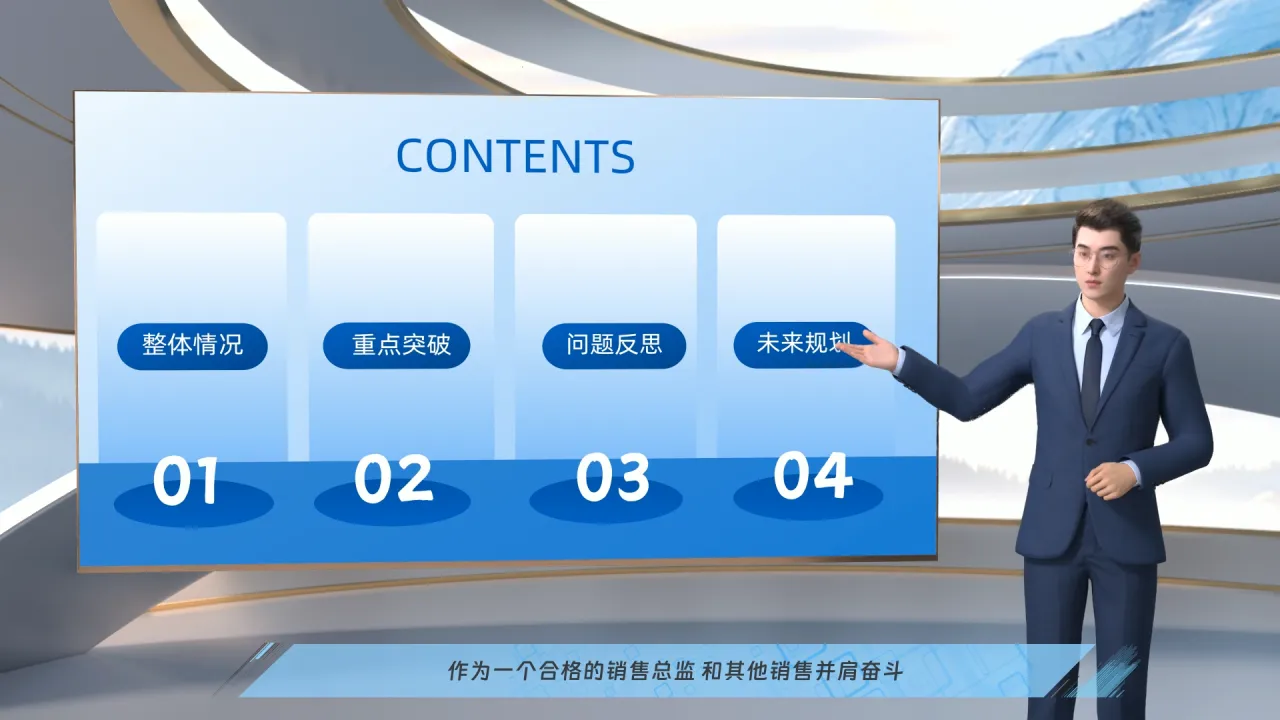 CONTENTS

整体情况
01

重点突破
02

问题反思
03

未来规划
04

作为一个合格的销售总监 和其他销售并肩奋斗